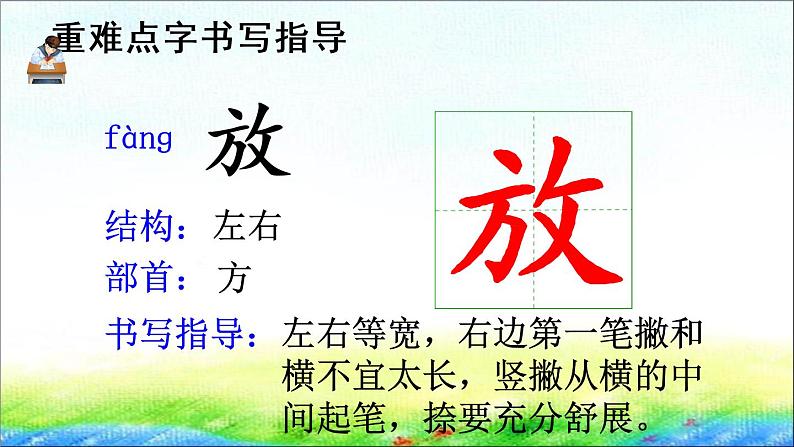 重难点字书写指导

fàng 放

放

结构：左右

部首：方

书写指导：左右等宽，右边第一笔撇和横不宜太长，竖撇从横的中间起笔，捺要充分舒展。